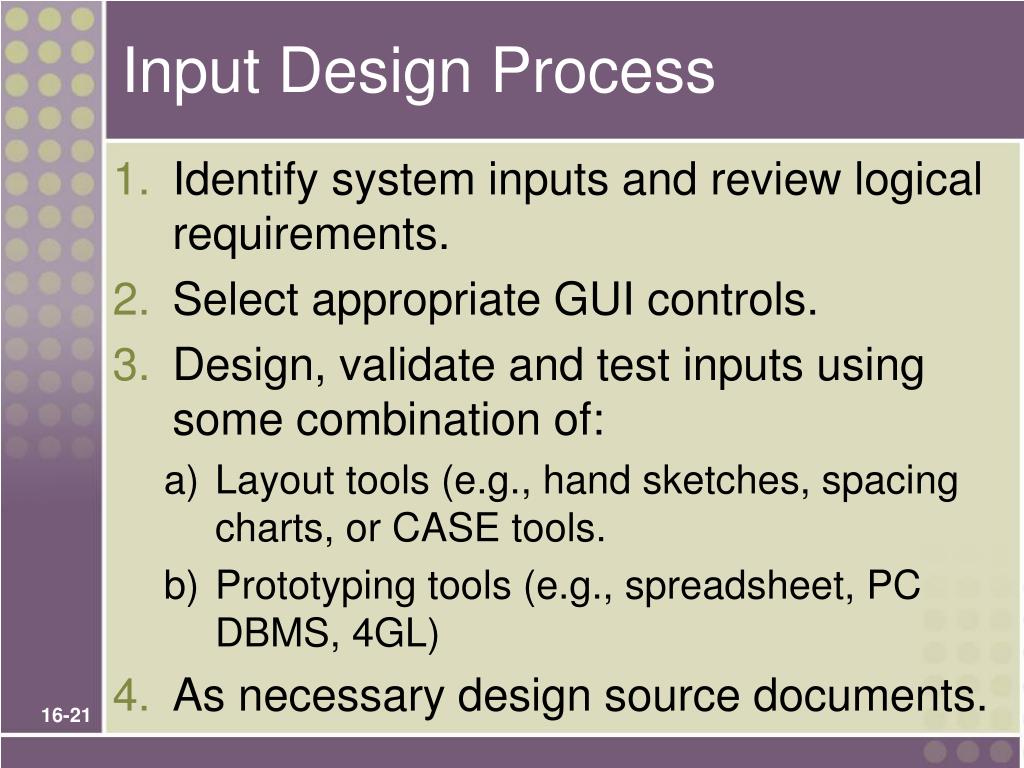 Input Design Process

1. Identify system inputs and review logical requirements.
2. Select appropriate GUI controls.
3. Design, validate and test inputs using some combination of:
a) Layout tools (e.g., hand sketches, spacing charts, or CASE tools.
b) Prototyping tools (e.g., spreadsheet, PC DBMS, 4GL)
4. As necessary design source documents.

16-21